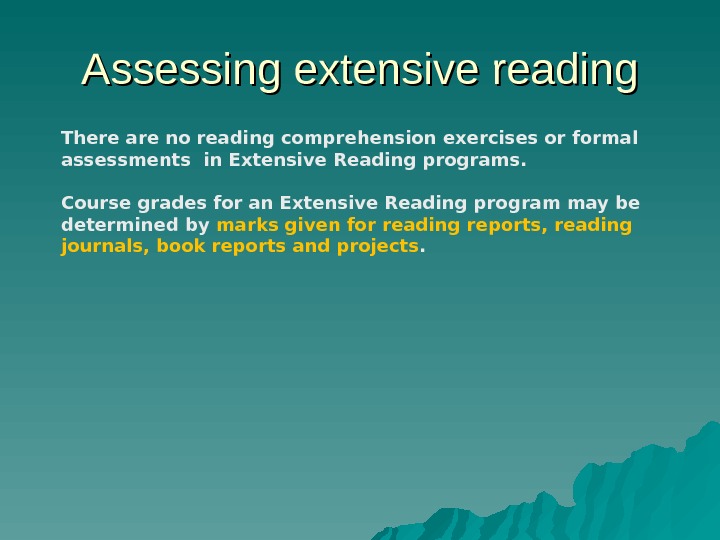 Assessing extensive reading

There are no reading comprehension exercises or formal assessments in Extensive Reading programs.

Course grades for an Extensive Reading program may be determined by marks given for reading reports, reading journals, book reports and projects.